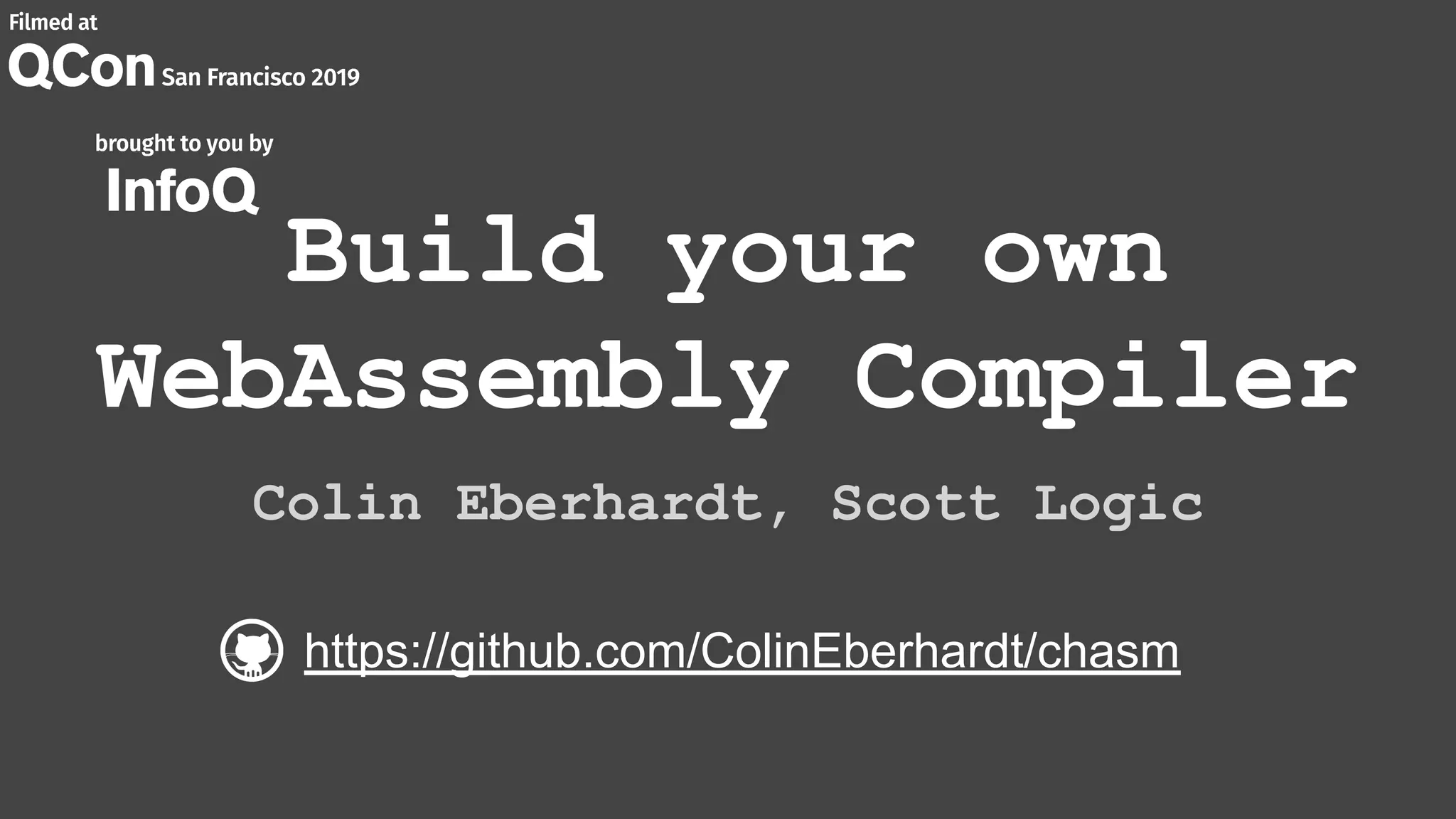 Filmed at
QCon San Francisco 2019

brought to you by
InfoQ

Build your own WebAssembly Compiler

Colin Eberhardt, Scott Logic

https://github.com/ColinEberhardt/chasm